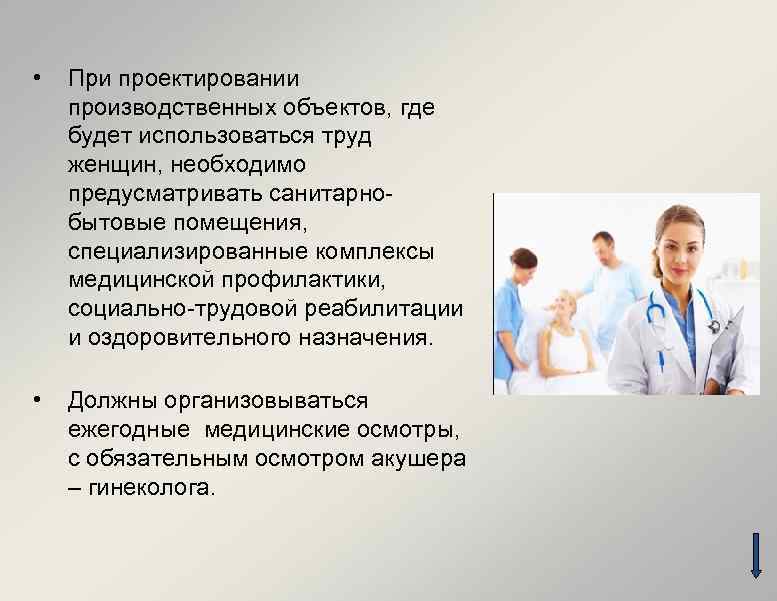 • При проектировании производственных объектов, где будет использоваться труд женщин, необходимо предусматривать санитарно-бытовые помещения, специализированные комплексы медицинской профилактики, социально-трудовой реабилитации и оздоровительного назначения.

• Должны организовываться ежегодные медицинские осмотры, с обязательным осмотром акушера – гинеколога.